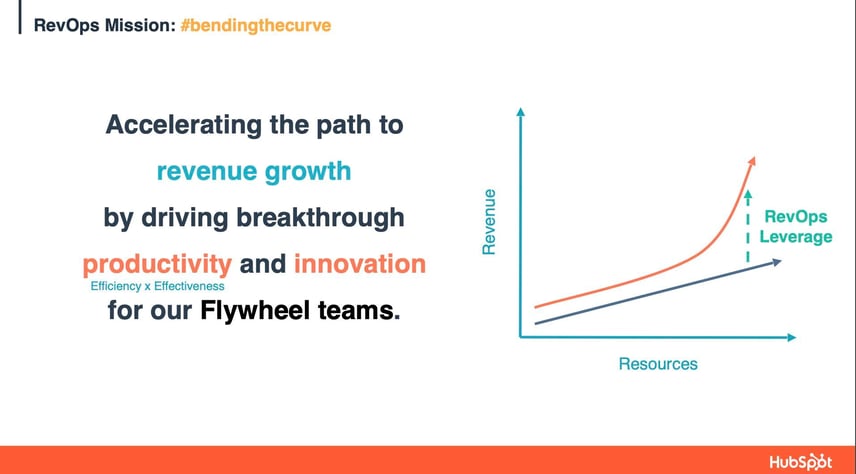 RevOps Mission: #bendingthecurve

Accelerating the path to revenue growth by driving breakthrough productivity and innovation
Efficiency x Effectiveness
for our Flywheel teams.

Revenue

RevOps Leverage

Resources

HubSpot